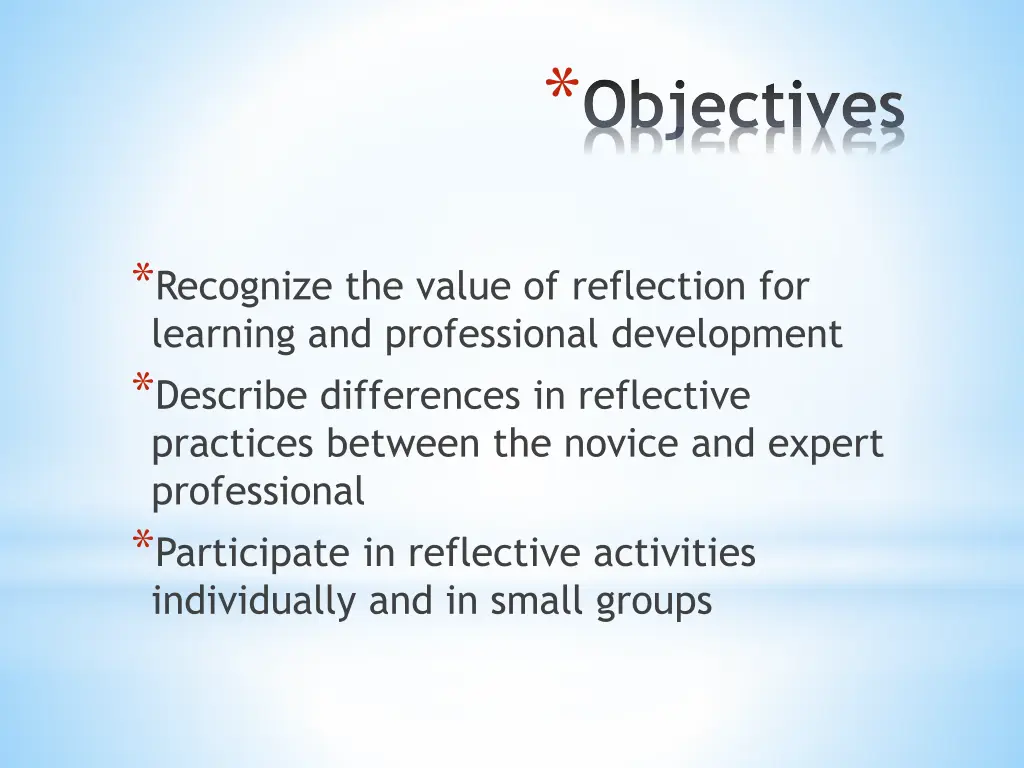 *Objectives

*Recognize the value of reflection for learning and professional development
*Describe differences in reflective practices between the novice and expert professional
*Participate in reflective activities individually and in small groups